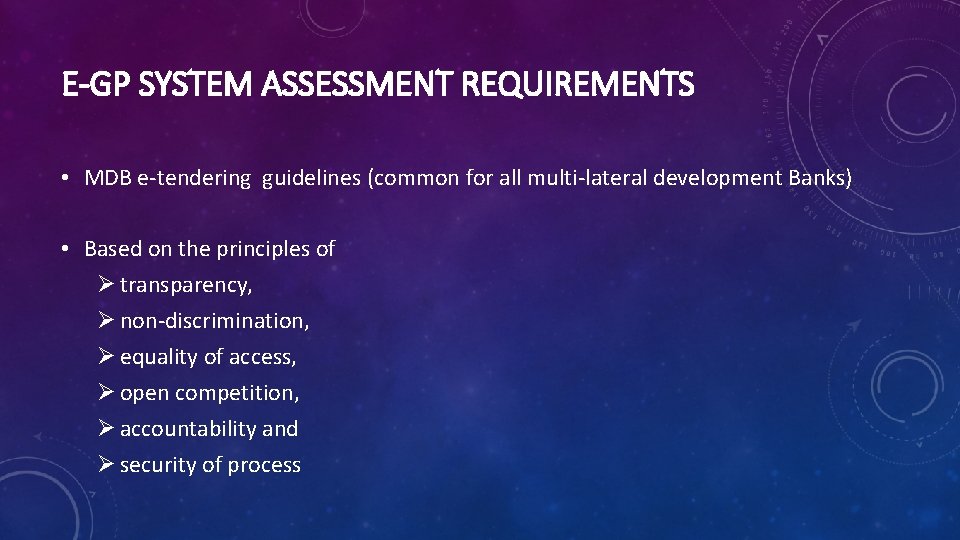 E-GP SYSTEM ASSESSMENT REQUIREMENTS

• MDB e-tendering guidelines (common for all multi-lateral development Banks)

• Based on the principles of
➢ transparency,
➢ non-discrimination,
➢ equality of access,
➢ open competition,
➢ accountability and
➢ security of process